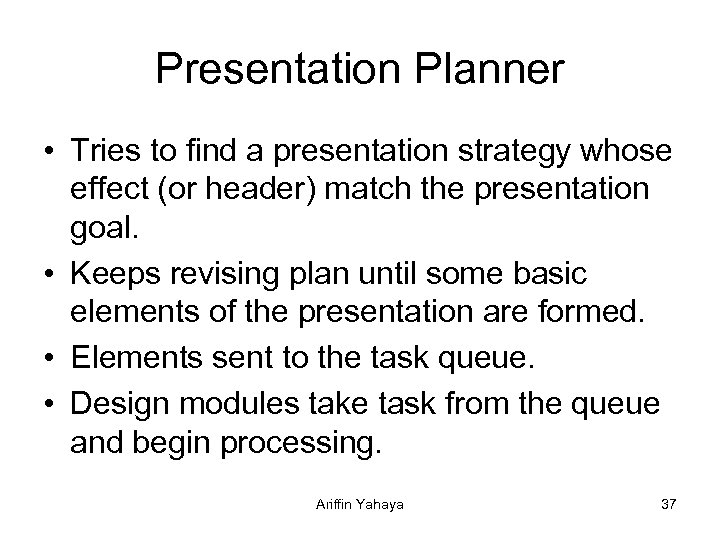 Presentation Planner

• Tries to find a presentation strategy whose effect (or header) match the presentation goal.

• Keeps revising plan until some basic elements of the presentation are formed.

• Elements sent to the task queue.

• Design modules take task from the queue and begin processing.

Ariffin Yahaya

37